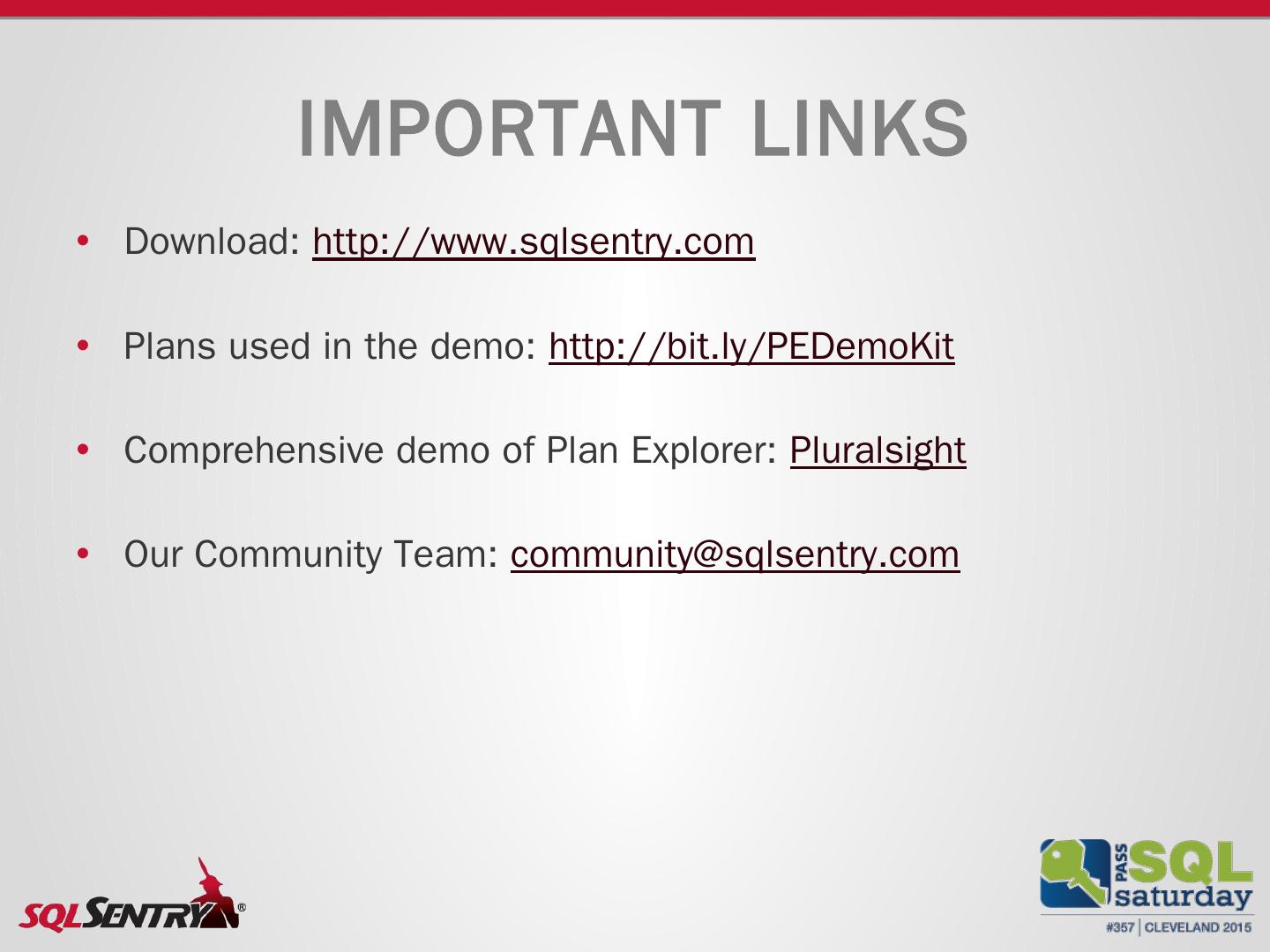 IMPORTANT LINKS

• Download: http://www.sqlsentry.com

• Plans used in the demo: http://bit.ly/PEDemoKit

• Comprehensive demo of Plan Explorer: Pluralsight

• Our Community Team: community@sqlsentry.com

SQLSENTRY®

PASS SQL saturday
#357 | CLEVELAND 2015